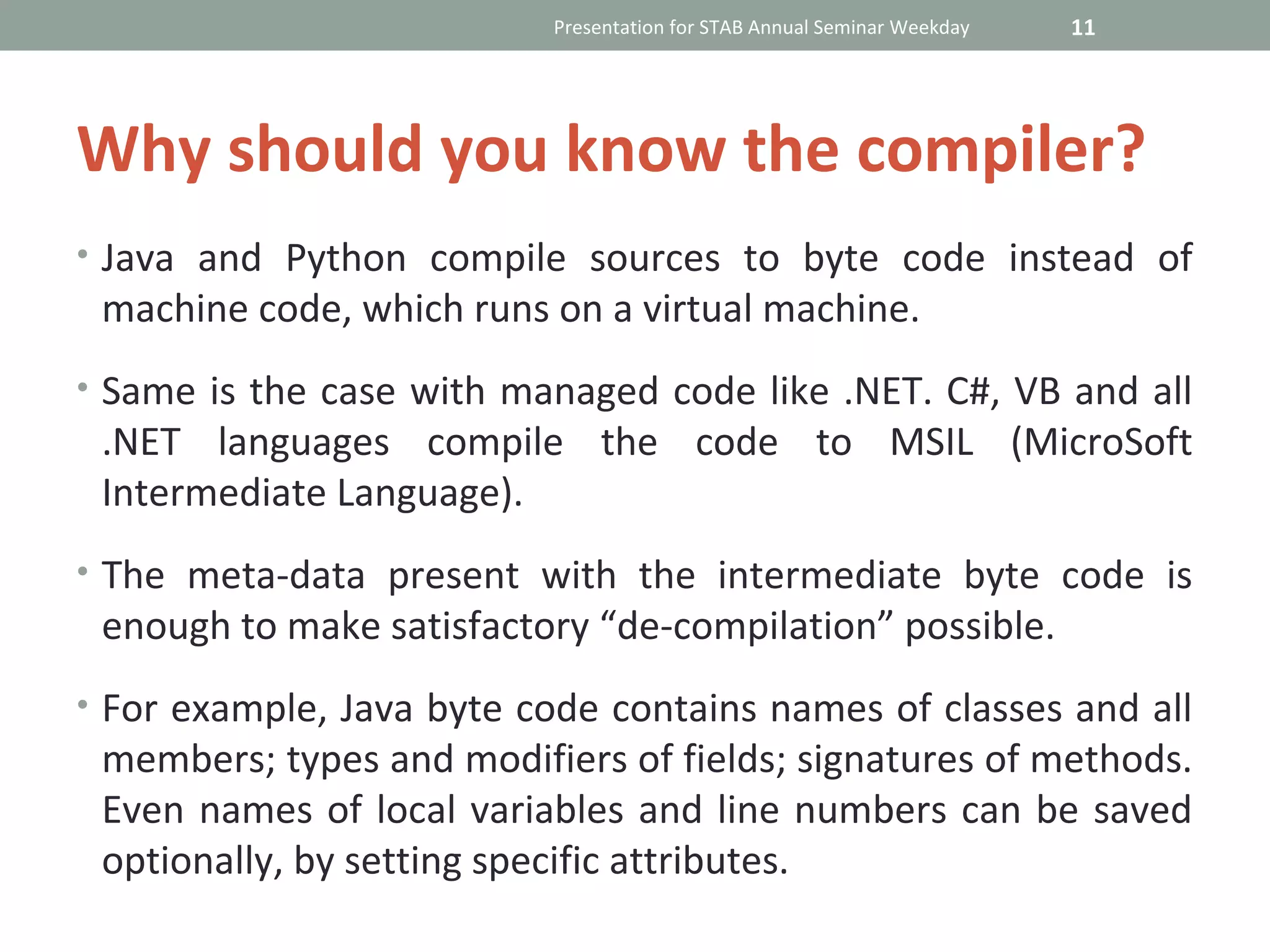 Presentation for STAB Annual Seminar Weekday 11

Why should you know the compiler?

• Java and Python compile sources to byte code instead of machine code, which runs on a virtual machine.

• Same is the case with managed code like .NET. C#, VB and all .NET languages compile the code to MSIL (MicroSoft Intermediate Language).

• The meta-data present with the intermediate byte code is enough to make satisfactory “de-compilation” possible.

• For example, Java byte code contains names of classes and all members; types and modifiers of fields; signatures of methods. Even names of local variables and line numbers can be saved optionally, by setting specific attributes.